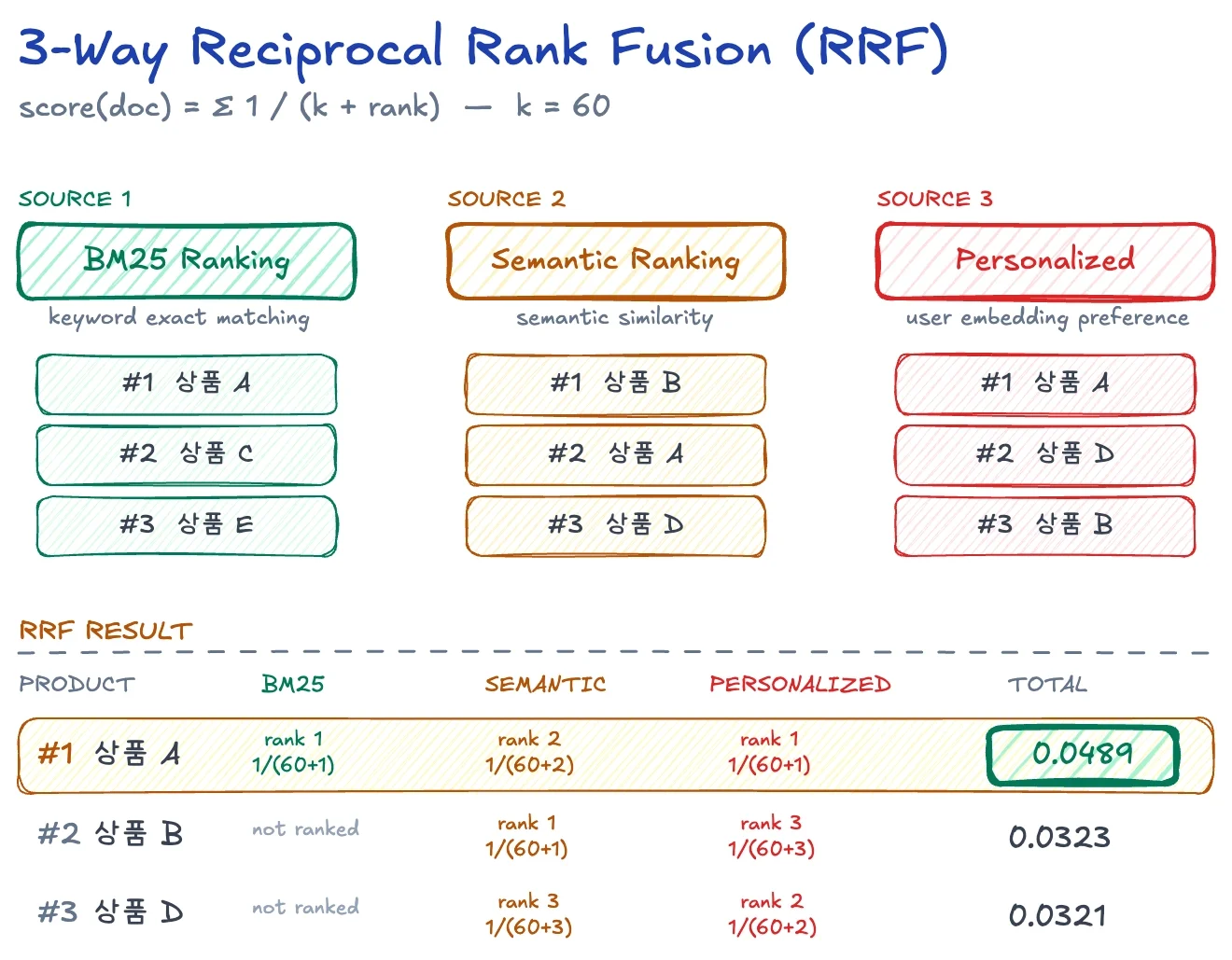 3-Way Reciprocal Rank Fusion (RRF)

score(doc) = Σ 1 / (k + rank) — k = 60

SOURCE 1

BM25 Ranking

keyword exact matching

#1 상품 A

#2 상품 C

#3 상품 E

SOURCE 2

Semantic Ranking

semantic similarity

#1 상품 B

#2 상품 A

#3 상품 D

SOURCE 3

Personalized

user embedding preference

#1 상품 A

#2 상품 D

#3 상품 B

RRF RESULT

| PRODUCT | BM25 | SEMANTIC | PERSONALIZED | TOTAL |
|---|---|---|---|---|
| #1 상품 A | rank 1 1/(60+1) | rank 2 1/(60+2) | rank 1 1/(60+1) | 0.0489 |
| #2 상품 B | not ranked | rank 1 1/(60+1) | rank 3 1/(60+3) | 0.0323 |
| #3 상품 D | not ranked | rank 3 1/(60+3) | rank 2 1/(60+2) | 0.0321 |